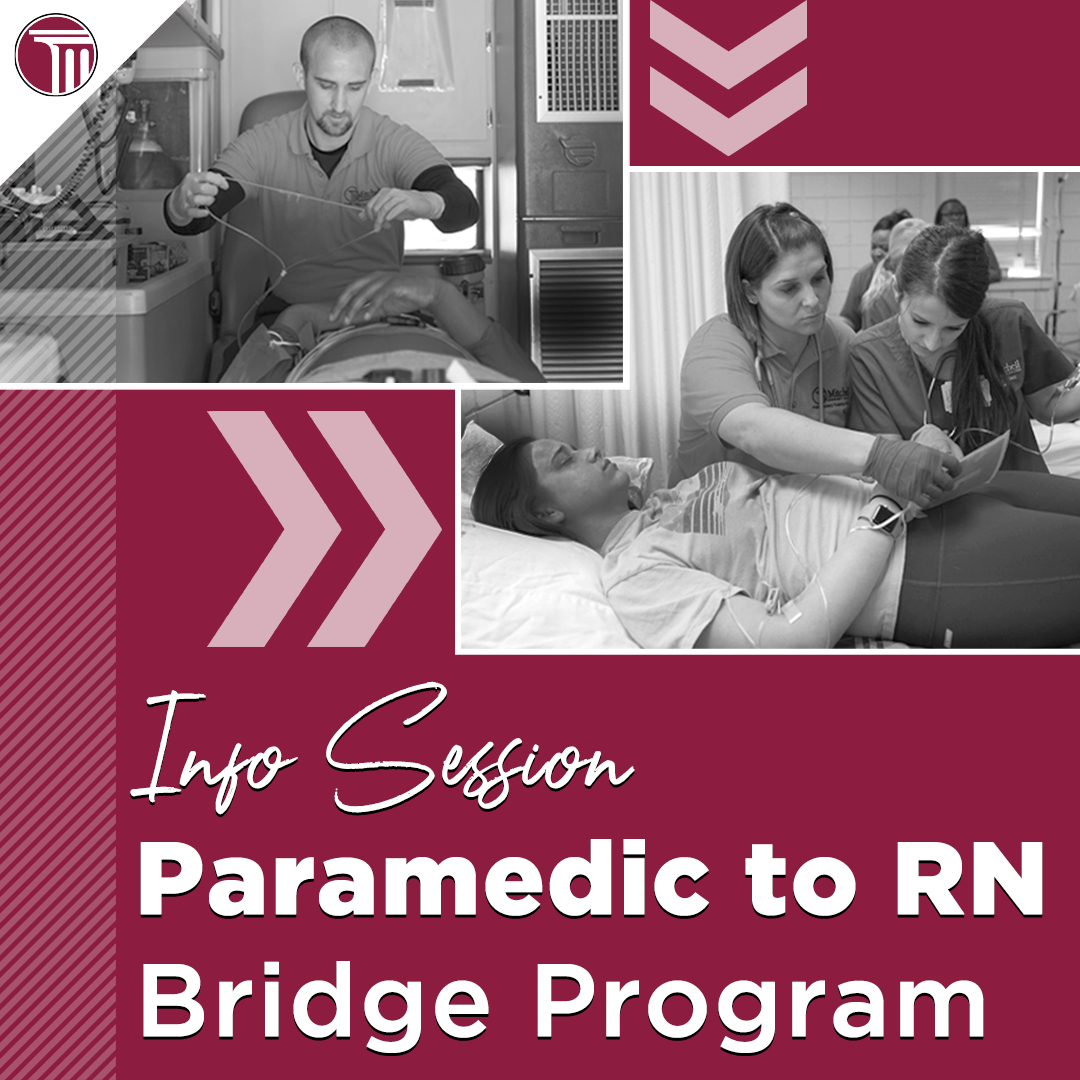 Info Session
Paramedic to RN
Bridge Program